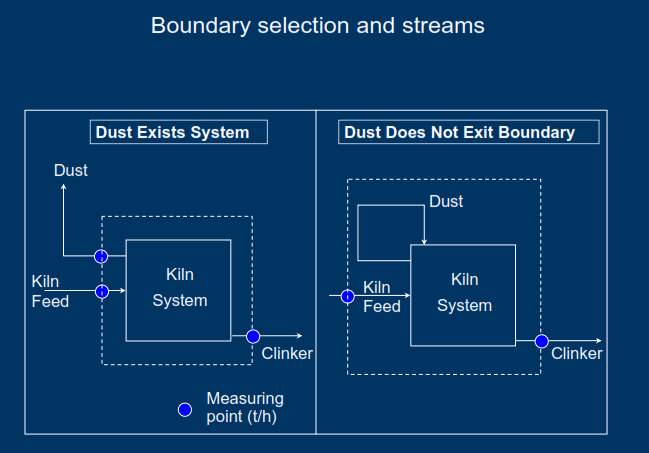 Boundary selection and streams

Dust Exists System

Dust

Kiln Feed

Kiln System

Clinker

Measuring point (t/h)

Dust Does Not Exit Boundary

Dust

Kiln Feed

Kiln System

Clinker